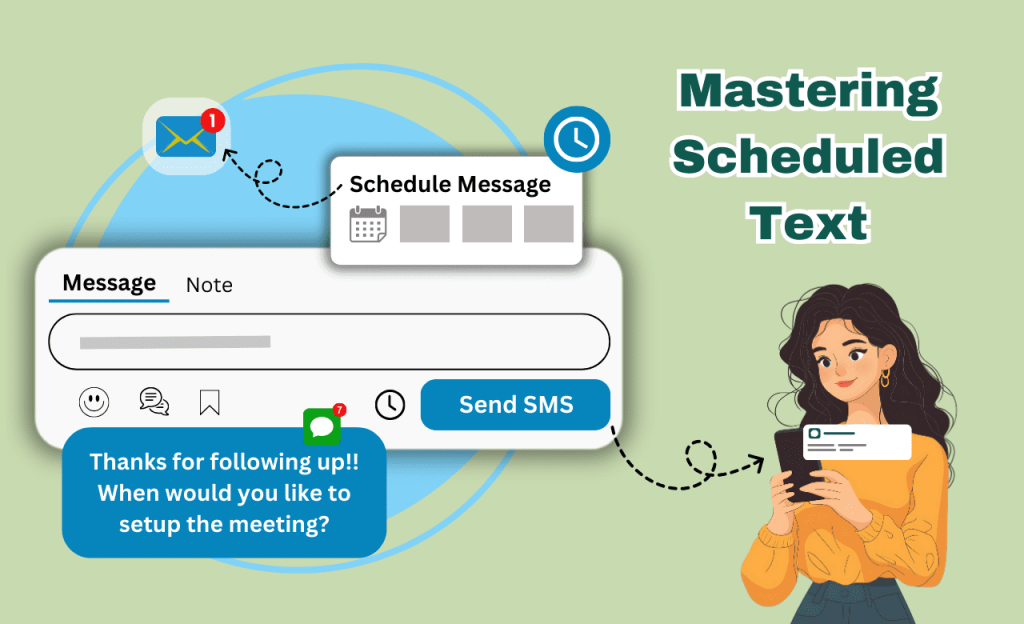 Mastering Scheduled Text

1

Schedule Message

Message Note

Send SMS

7

Thanks for following up!! When would you like to setup the meeting?